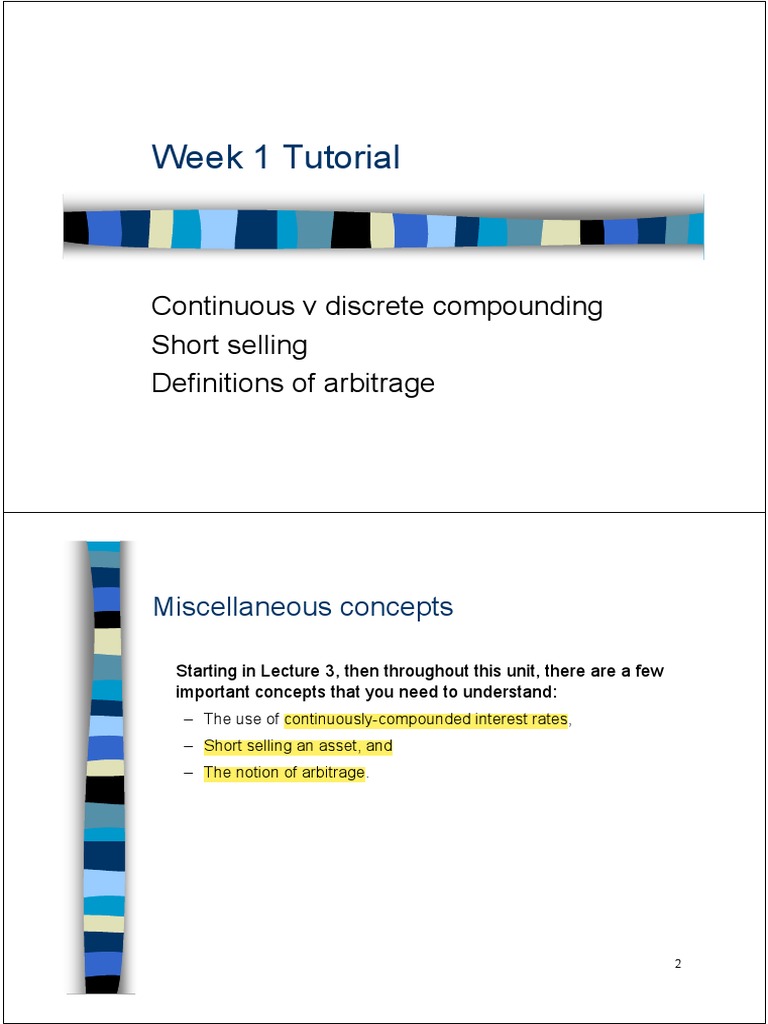 Week 1 Tutorial

Continuous v discrete compounding
Short selling
Definitions of arbitrage

Miscellaneous concepts

Starting in Lecture 3, then throughout this unit, there are a few important concepts that you need to understand:

– The use of continuously-compounded interest rates,
– Short selling an asset, and
– The notion of arbitrage.

2